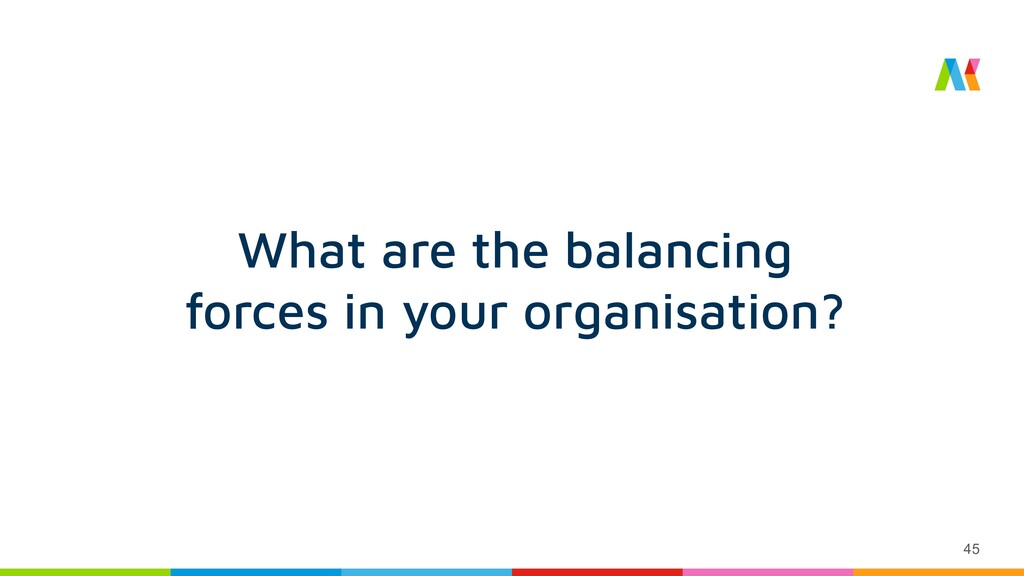 What are the balancing forces in your organisation?

45